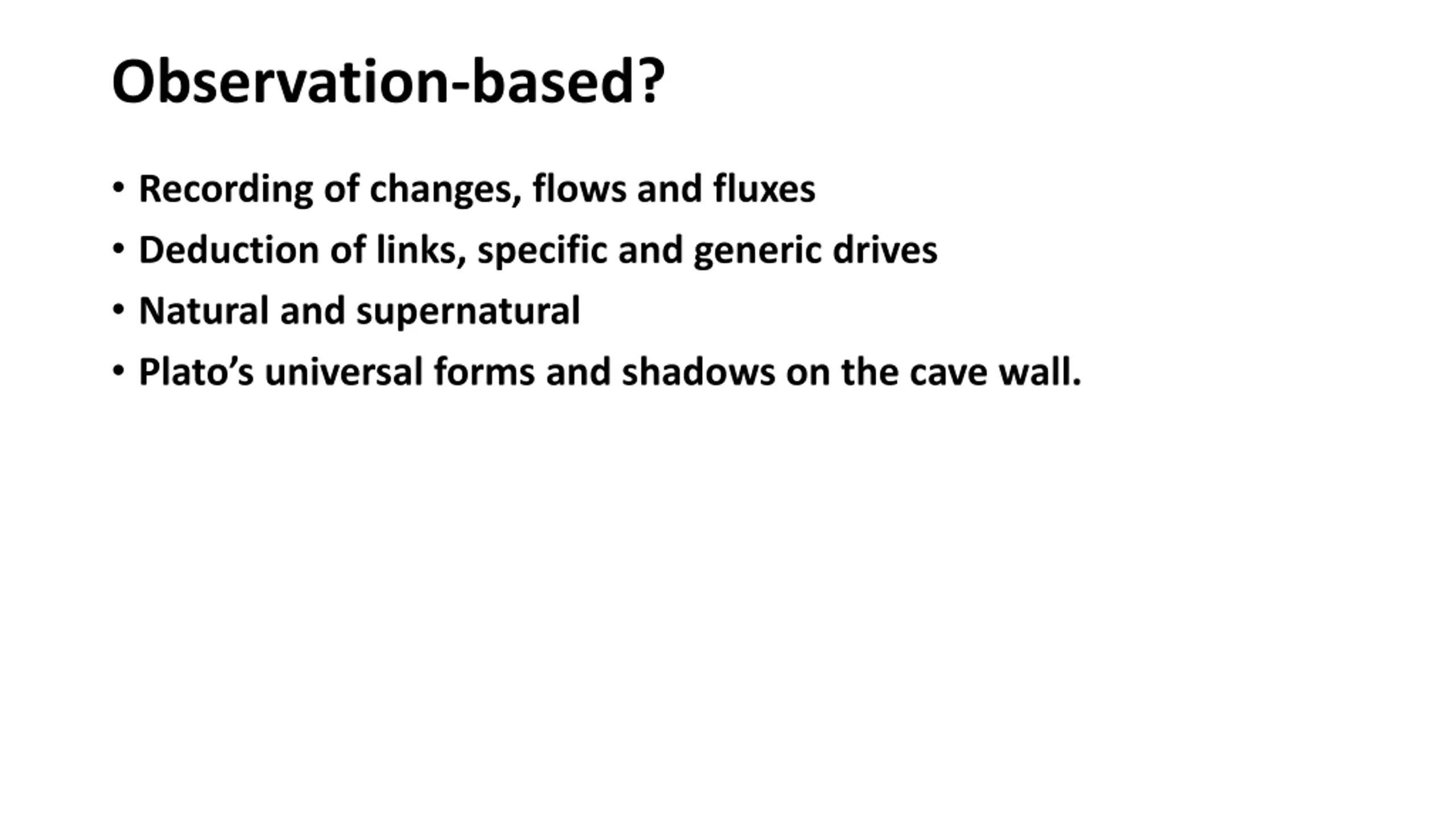 Observation-based?

• Recording of changes, flows and fluxes
• Deduction of links, specific and generic drives
• Natural and supernatural
• Plato’s universal forms and shadows on the cave wall.